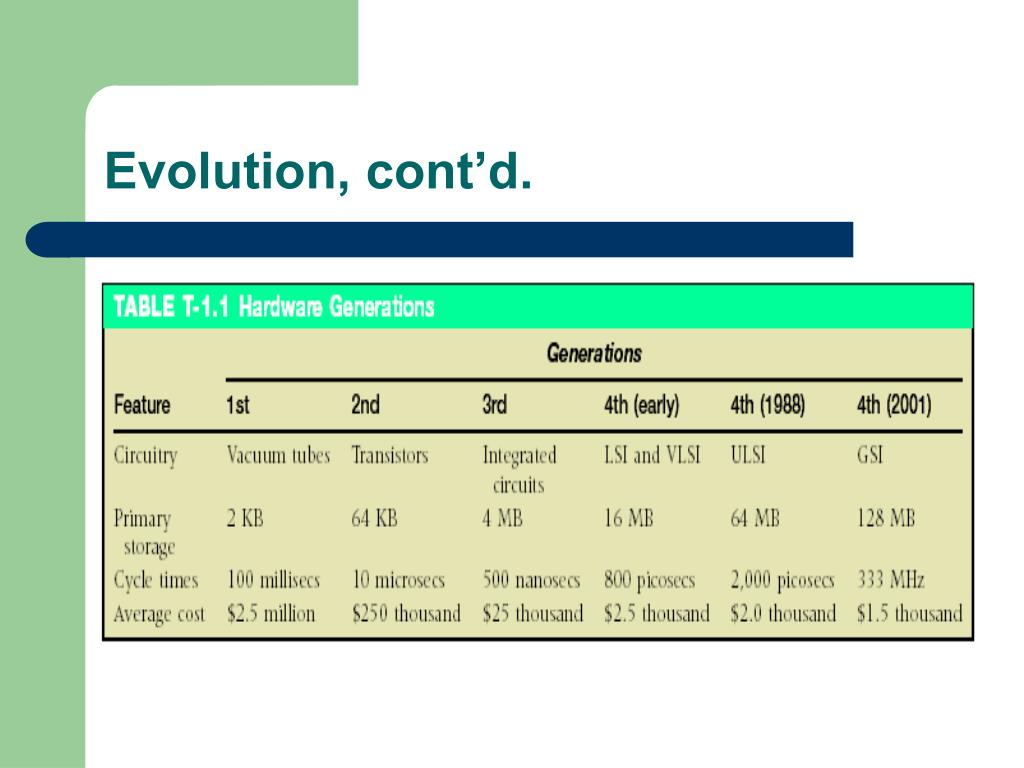 Evolution, cont’d.

TABLE T-1.1 Hardware Generations

| | Generations | | | | | |
|---|---|---|---|---|---|---|
| Feature | 1st | 2nd | 3rd | 4th (early) | 4th (1988) | 4th (2001) |
| Circuitry | Vacuum tubes | Transistors | Integrated circuits | LSI and VLSI | ULSI | GSI |
| Primary storage | 2 KB | 64 KB | 4 MB | 16 MB | 64 MB | 128 MB |
| Cycle times | 100 millisecs | 10 microsecs | 500 nanosecs | 800 picosecs | 2,000 picosecs | 333 MHz |
| Average cost | \$2.5 million | \$250 thousand | \$25 thousand | \$2.5 thousand | \$2.0 thousand | \$1.5 thousand |